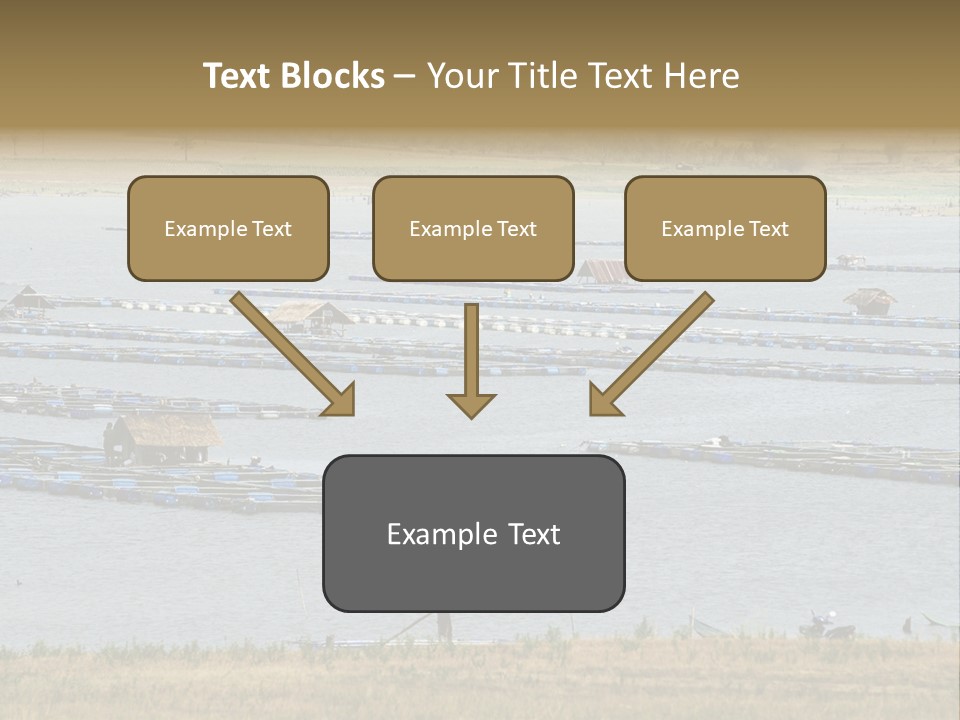 Text Blocks – Your Title Text Here

Example Text

Example Text

Example Text

Example Text